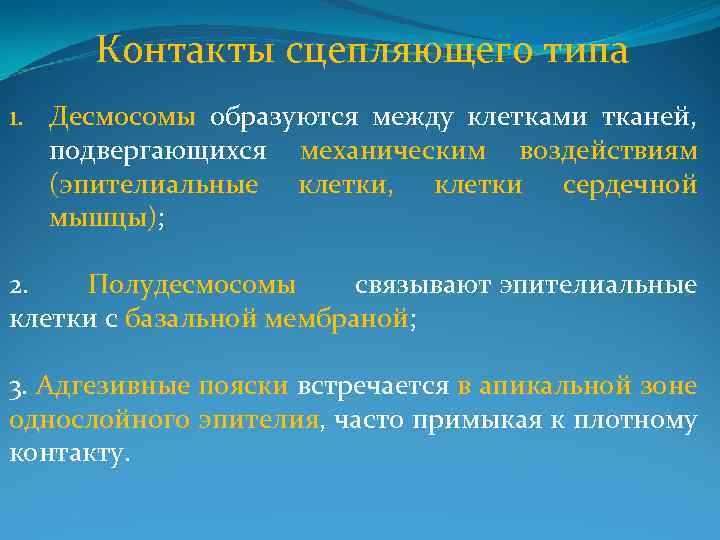 Контакты сцепляющего типа

1. Десмосомы образуются между клетками тканей, подвергающихся механическим воздействиям (эпителиальные клетки, клетки сердечной мышцы);

2. Полудесмосомы связывают эпителиальные клетки с базальной мембраной;

3. Адгезивные пояски встречается в апикальной зоне однослойного эпителия, часто примыкая к плотному контакту.